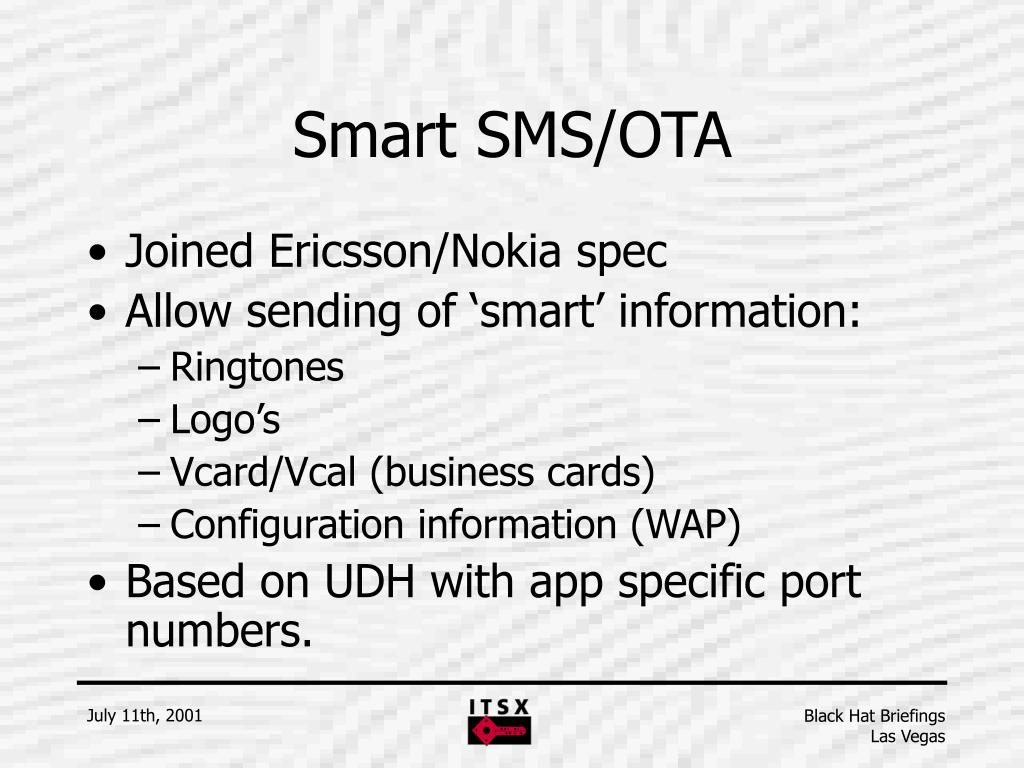 Smart SMS/OTA

• Joined Ericsson/Nokia spec
• Allow sending of ‘smart’ information:
– Ringtones
– Logo’s
– Vcard/Vcal (business cards)
– Configuration information (WAP)
• Based on UDH with app specific port numbers.

July 11th, 2001

ITSX

Black Hat Briefings
Las Vegas